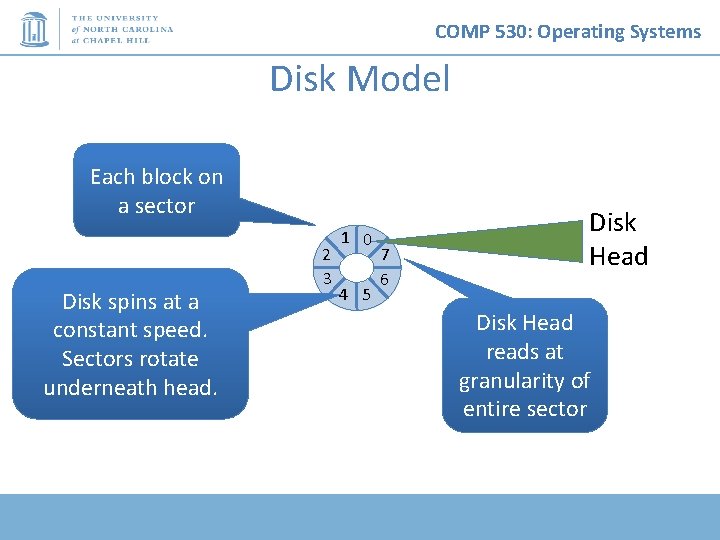 THE UNIVERSITY of NORTH CAROLINA at CHAPEL HILL

COMP 530: Operating Systems

Disk Model

Each block on a sector

Disk spins at a constant speed. Sectors rotate underneath head.

1 0 2 7 3 6 4 5

Disk Head

Disk Head reads at granularity of entire sector